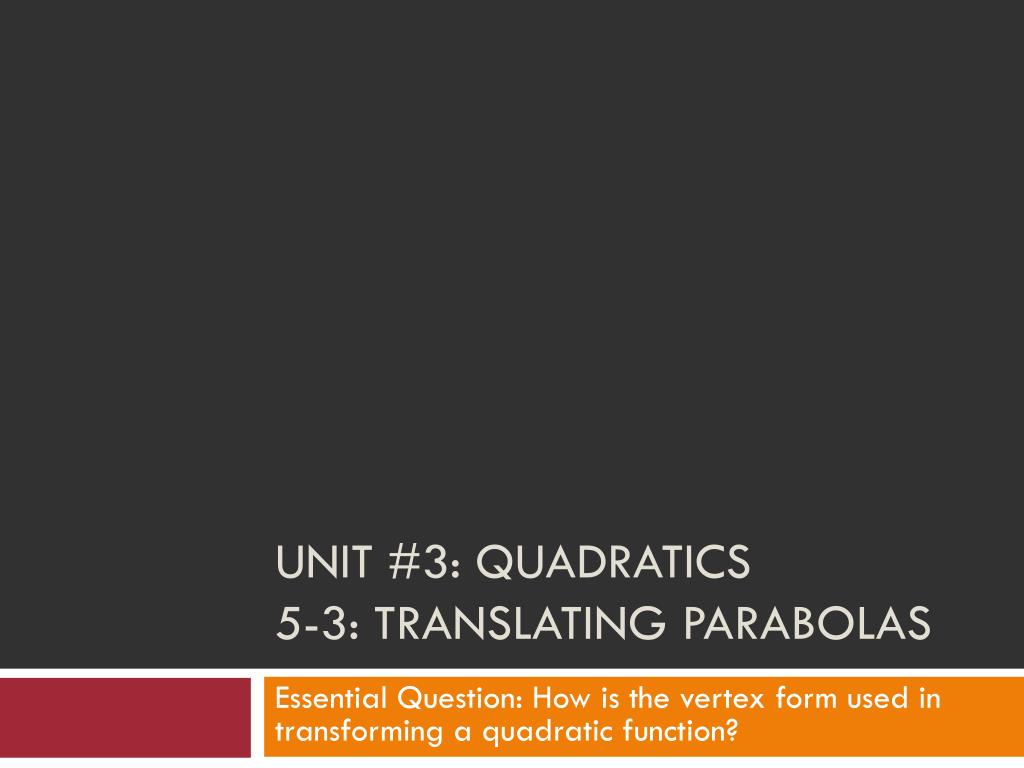 UNIT #3: QUADRATICS
5-3: TRANSLATING PARABOLAS

Essential Question: How is the vertex form used in transforming a quadratic function?